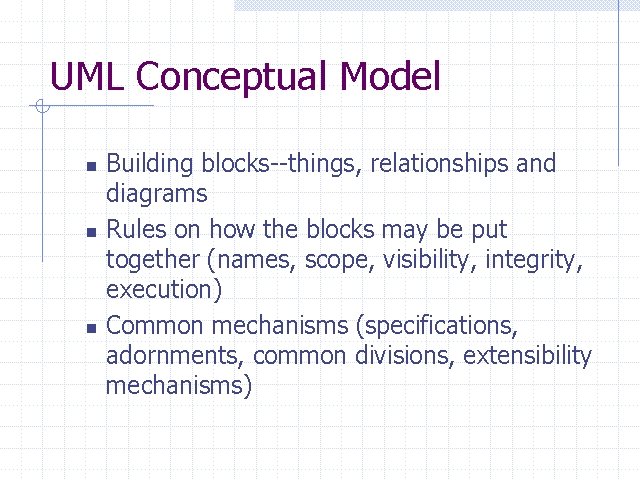 UML Conceptual Model

- Building blocks--things, relationships and diagrams
- Rules on how the blocks may be put together (names, scope, visibility, integrity, execution)
- Common mechanisms (specifications, adornments, common divisions, extensibility mechanisms)